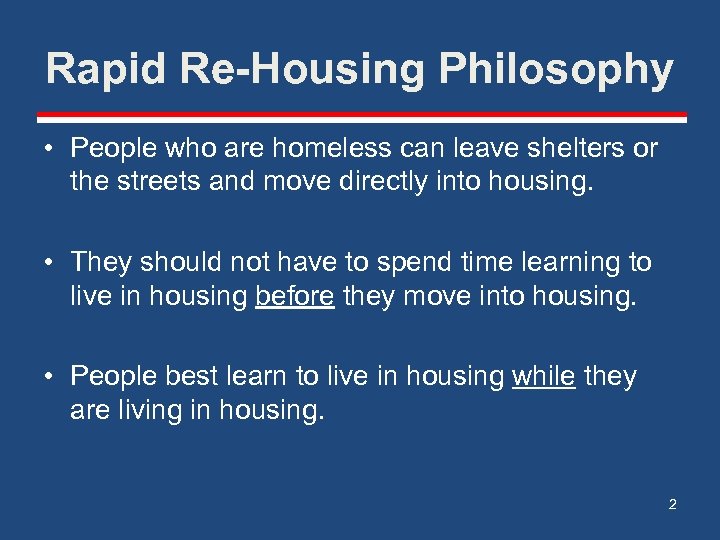 Rapid Re-Housing Philosophy

• People who are homeless can leave shelters or the streets and move directly into housing.

• They should not have to spend time learning to live in housing before they move into housing.

• People best learn to live in housing while they are living in housing.

2